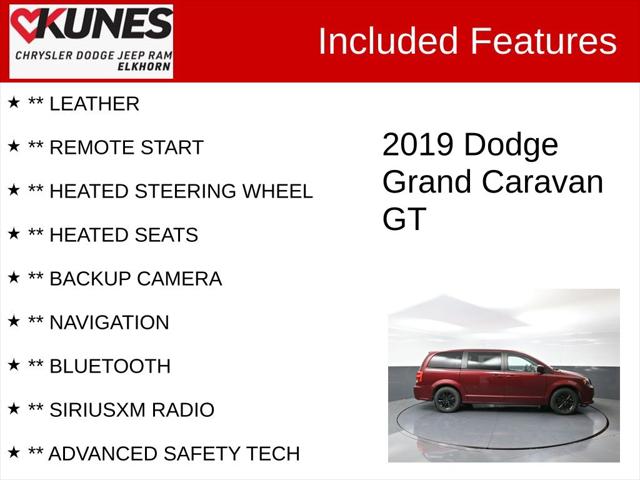 KUNES
CHRYSLER DODGE JEEP RAM
ELKHORN

Included Features

★ ** LEATHER

★ ** REMOTE START

★ ** HEATED STEERING WHEEL

★ ** HEATED SEATS

★ ** BACKUP CAMERA

★ ** NAVIGATION

★ ** BLUETOOTH

★ ** SIRIUSXM RADIO

★ ** ADVANCED SAFETY TECH

2019 Dodge Grand Caravan GT